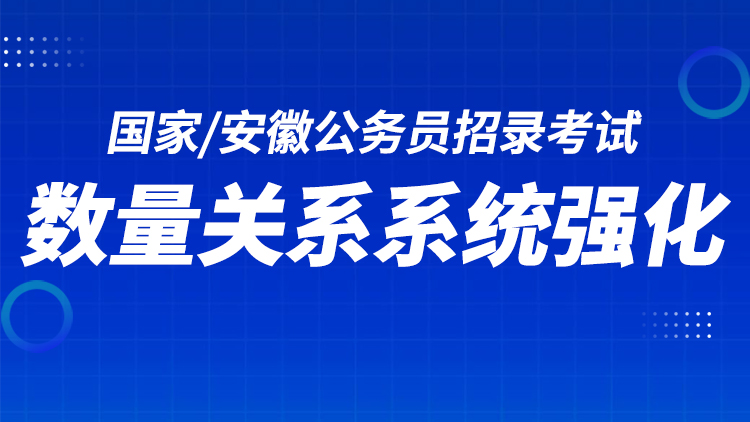 国家/安徽公务员招录考试

数量关系系统强化